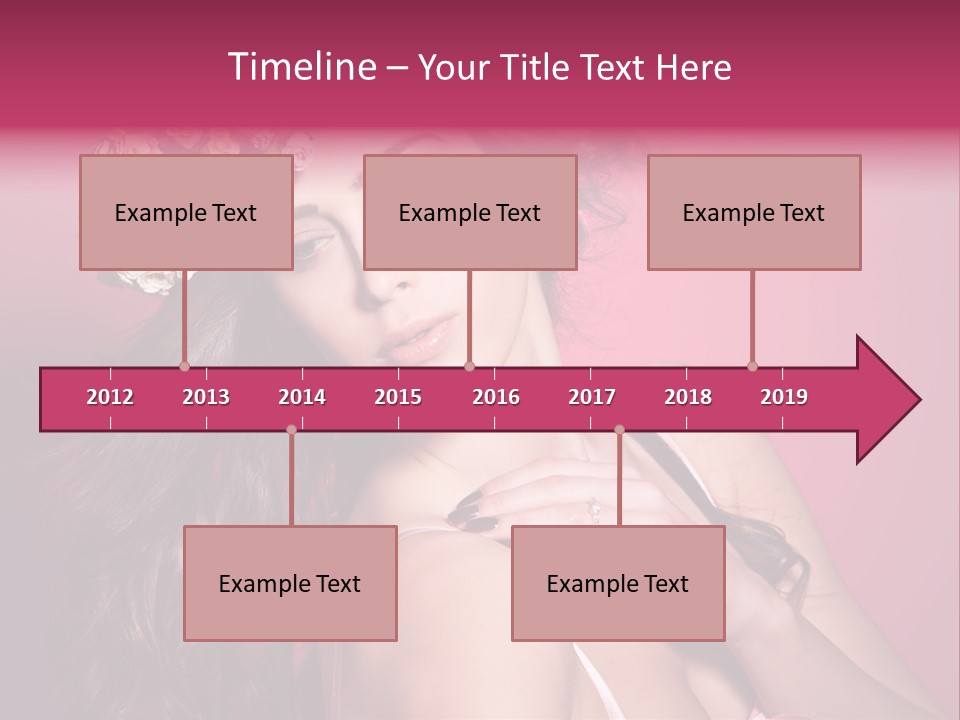 Timeline – Your Title Text Here

Example Text

Example Text

Example Text

2012 2013 2014 2015 2016 2017 2018 2019

Example Text

Example Text